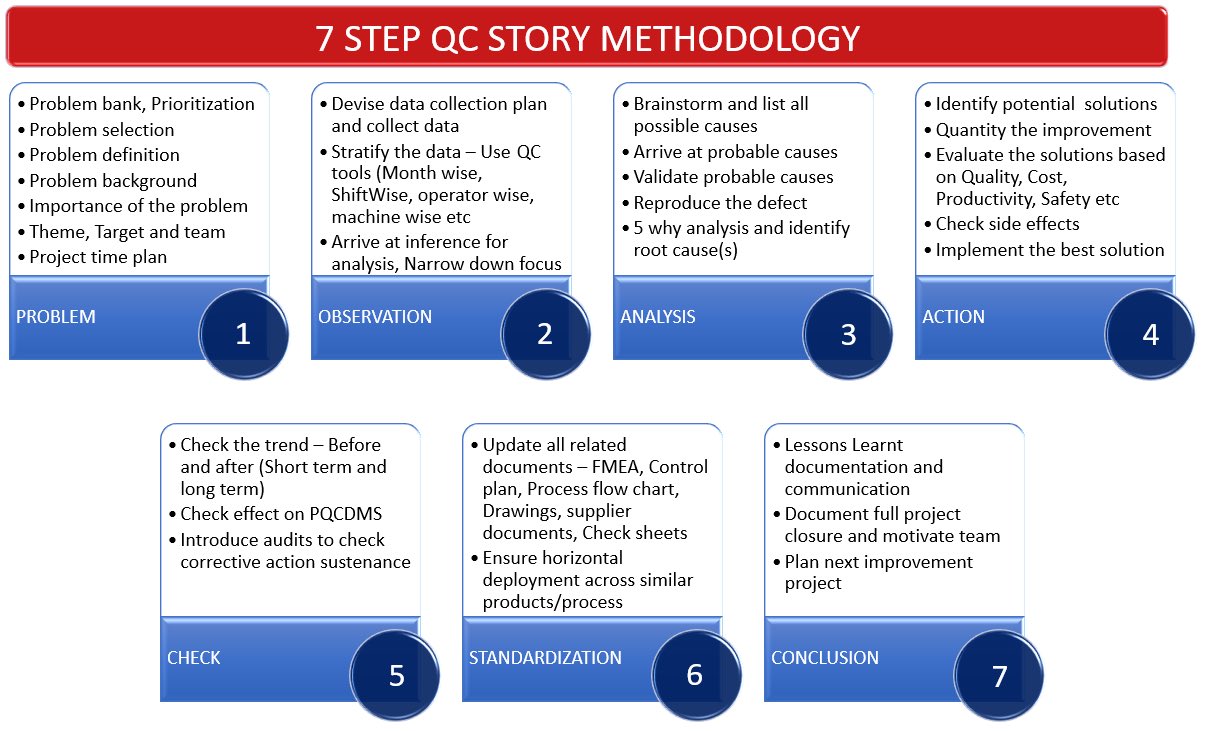 7 STEP QC STORY METHODOLOGY

• Problem bank, Prioritization
• Problem selection
• Problem definition
• Problem background
• Importance of the problem
• Theme, Target and team
• Project time plan

PROBLEM 1

• Devise data collection plan and collect data
• Stratify the data – Use QC tools (Month wise, ShiftWise, operator wise, machine wise etc
• Arrive at inference for analysis, Narrow down focus

OBSERVATION 2

• Brainstorm and list all possible causes
• Arrive at probable causes
• Validate probable causes
• Reproduce the defect
• 5 why analysis and identify root cause(s)

ANALYSIS 3

• Identify potential solutions
• Quantity the improvement
• Evaluate the solutions based on Quality, Cost, Productivity, Safety etc
• Check side effects
• Implement the best solution

ACTION 4

• Check the trend – Before and after (Short term and long term)
• Check effect on PQCDMS
• Introduce audits to check corrective action sustenance

CHECK 5

• Update all related documents – FMEA, Control plan, Process flow chart, Drawings, supplier documents, Check sheets
• Ensure horizontal deployment across similar products/process

STANDARDIZATION 6

• Lessons Learnt documentation and communication
• Document full project closure and motivate team
• Plan next improvement project

CONCLUSION 7